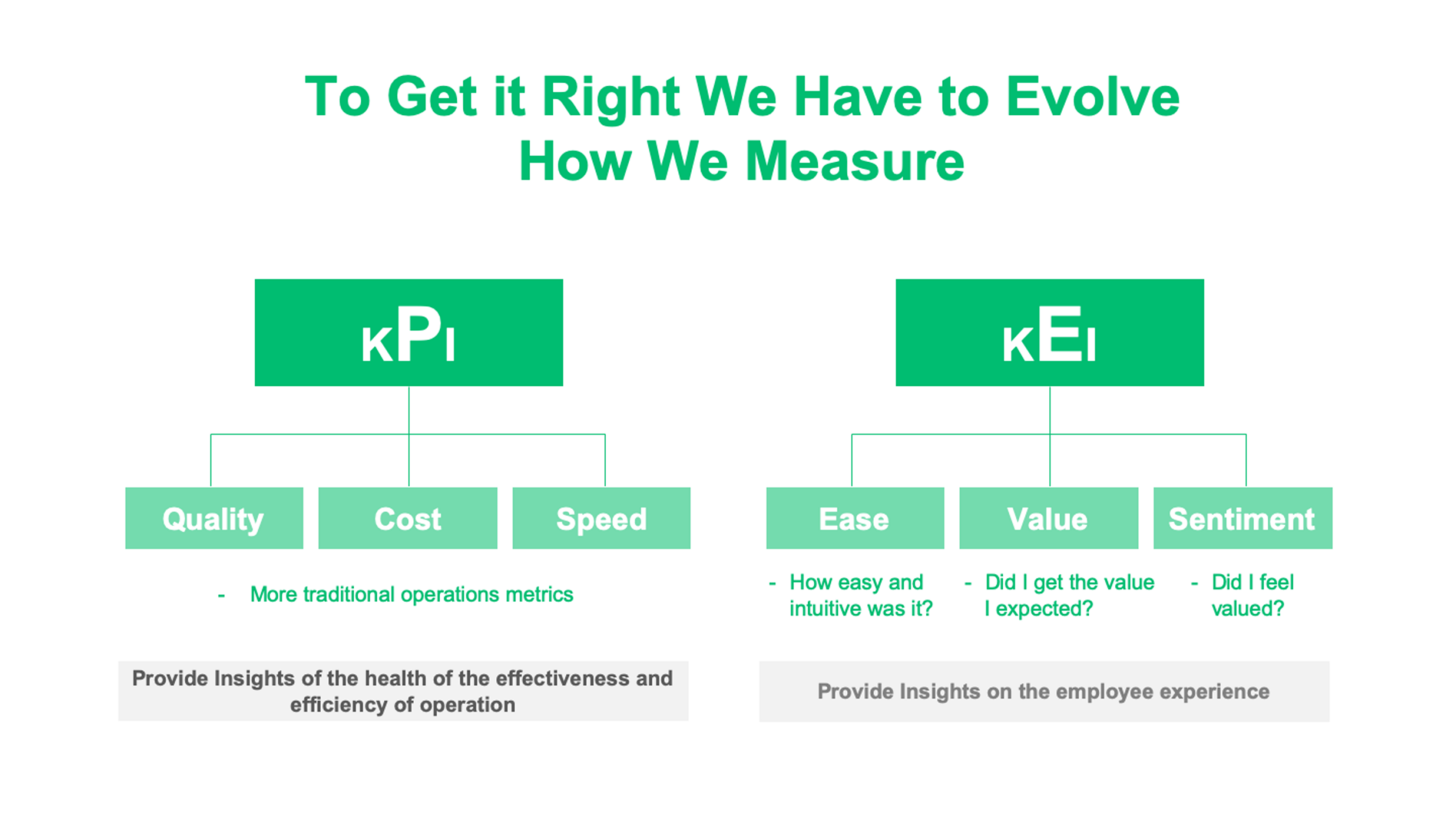 To Get it Right We Have to Evolve How We Measure

KPI

Quality

Cost

Speed

- More traditional operations metrics

Provide Insights of the health of the effectiveness and efficiency of operation

KEI

Ease

Value

Sentiment

- How easy and intuitive was it?

- Did I get the value I expected?

- Did I feel valued?

Provide Insights on the employee experience